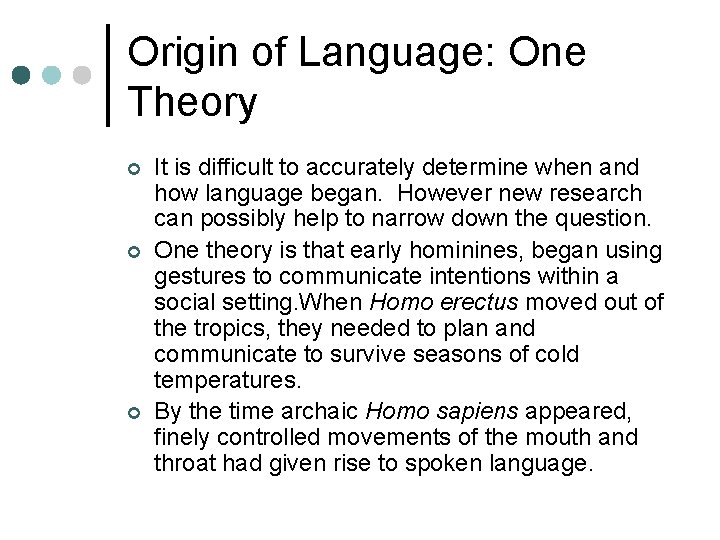 Origin of Language: One Theory

It is difficult to accurately determine when and how language began.  However new research can possibly help to narrow down the question.

One theory is that early hominines, began using gestures to communicate intentions within a social setting.When Homo erectus moved out of the tropics, they needed to plan and communicate to survive seasons of cold temperatures.

By the time archaic Homo sapiens appeared, finely controlled movements of the mouth and throat had given rise to spoken language.